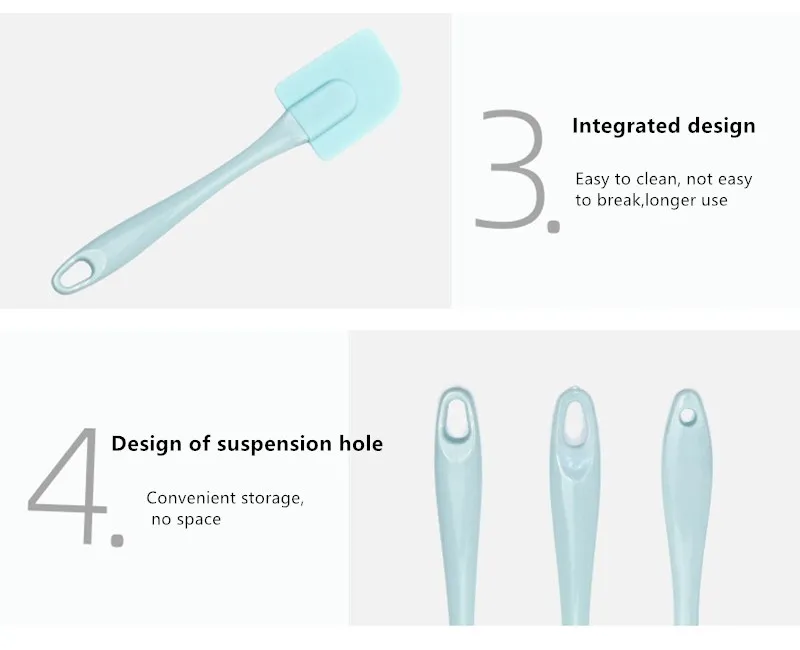 3.

Integrated design

Easy to clean, not easy to break,longer use

4.

Design of suspension hole

Convenient storage, no space